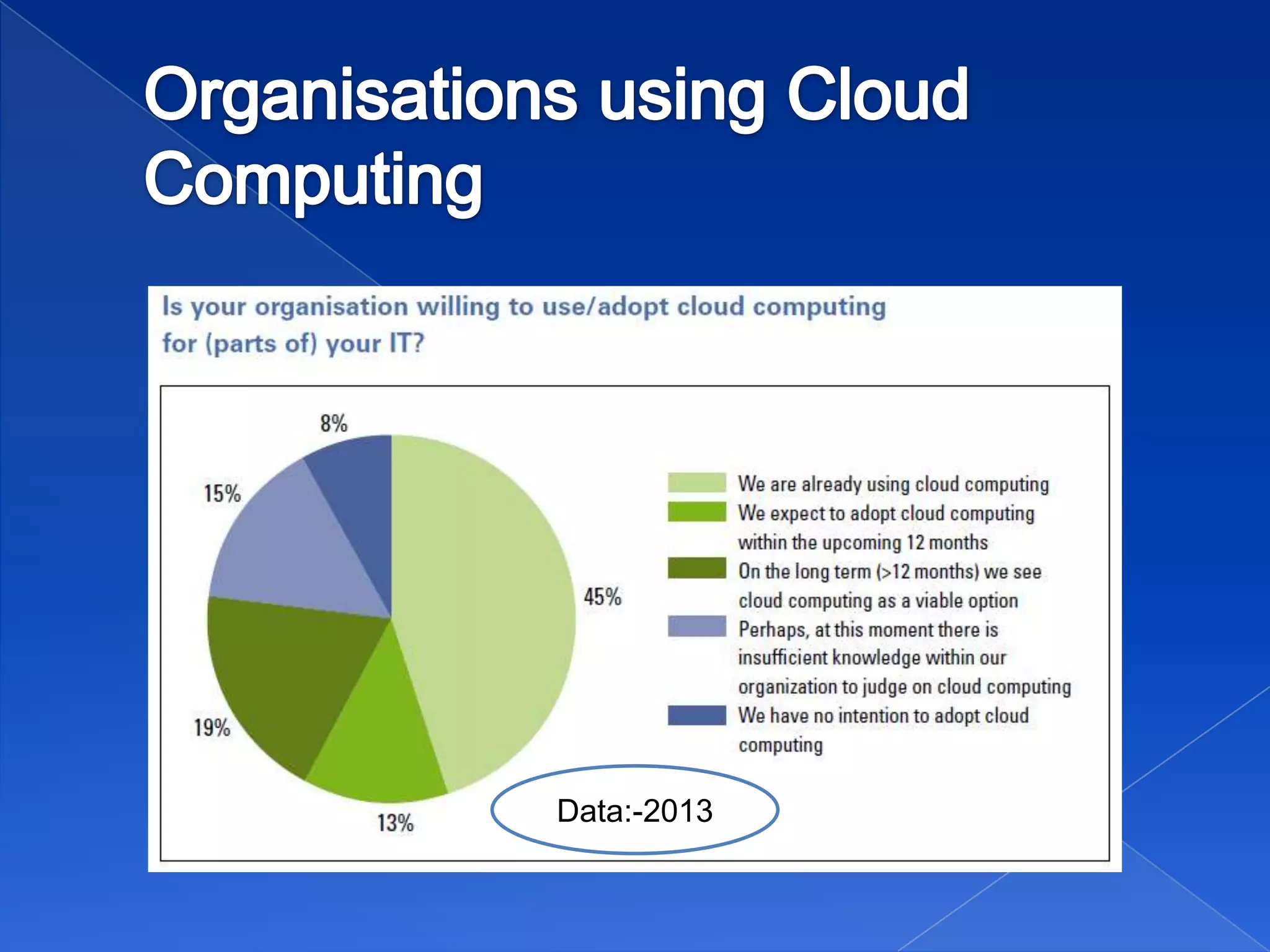 Organisations using Cloud Computing

Is your organisation willing to use/adopt cloud computing for (parts of) your IT?

8%
15%
45%
19%
13%

We are already using cloud computing
We expect to adopt cloud computing within the upcoming 12 months
On the long term (>12 months) we see cloud computing as a viable option
Perhaps, at this moment there is insufficient knowledge within our organization to judge on cloud computing
We have no intention to adopt cloud computing

Data:-2013